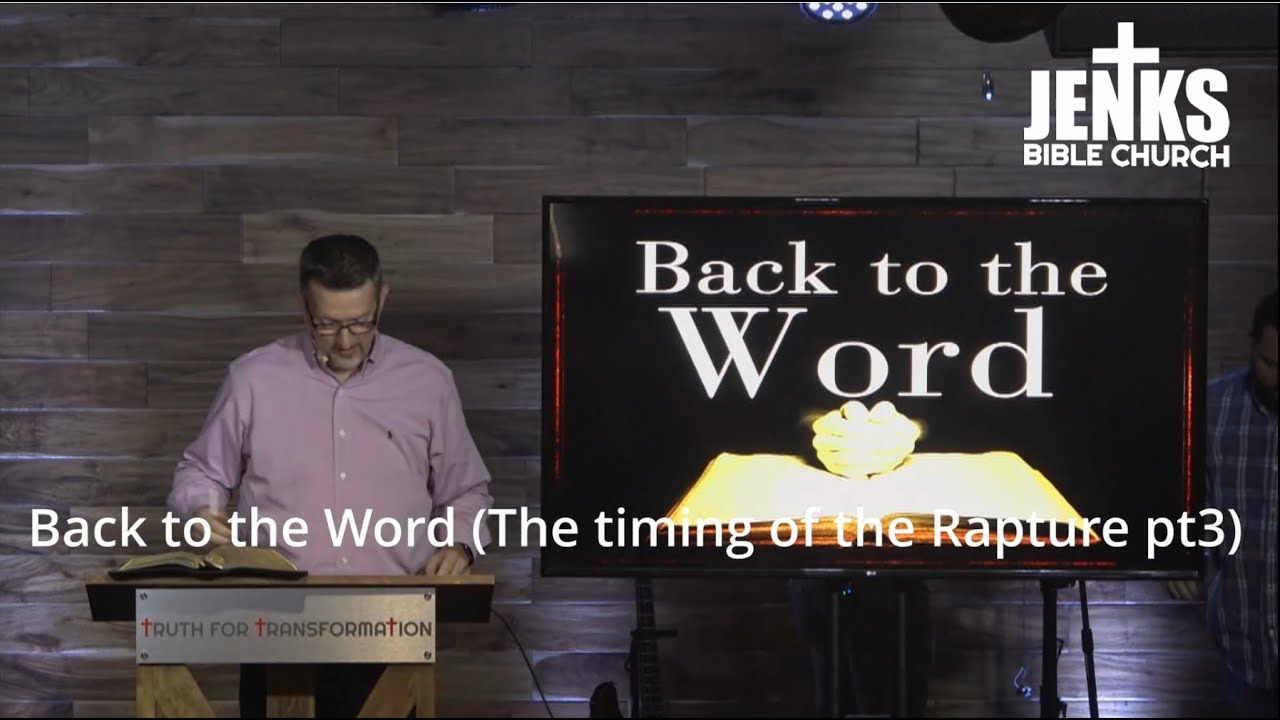 JENKS
BIBLE CHURCH

Back to the Word

Back to the Word (The timing of the Rapture pt3)

TRUTH FOR TRANSFORMATION